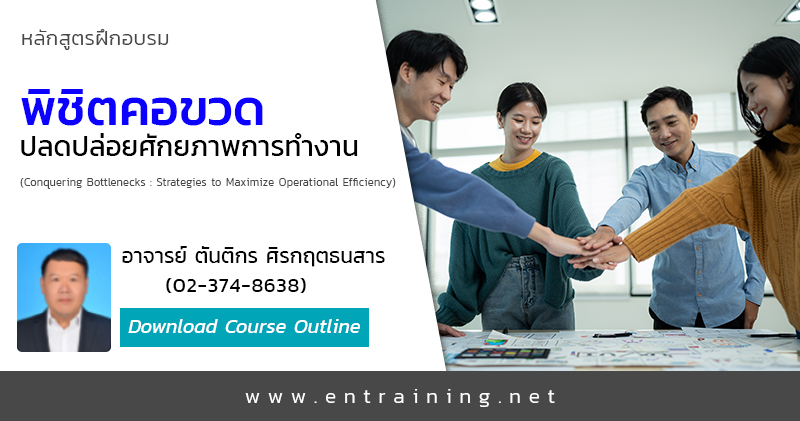 หลักสูตรฝึกอบรม

พิชิตคอขวด
ปลดปล่อยศักยภาพการทำงาน

(Conquering Bottlenecks : Strategies to Maximize Operational Efficiency)

อาจารย์ ตันติกร ศิรกฤตธนสาร
(02-374-8638)

Download Course Outline

www.entraining.net